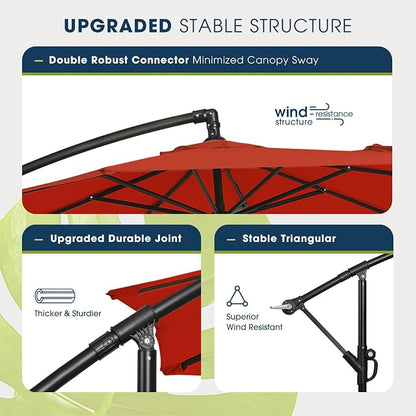 UPGRADED STABLE STRUCTURE

— Double Robust Connector Minimized Canopy Sway

wind resistance structure

— Upgraded Durable Joint

Thicker & Sturdier

— Stable Triangular

Superior Wind Resistant